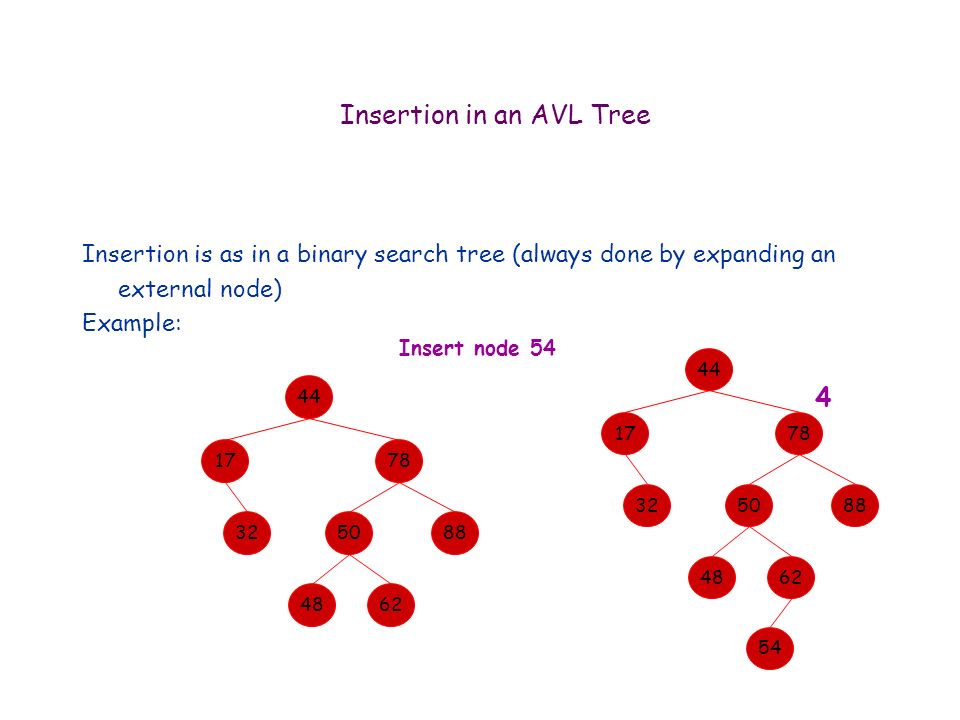 Insertion in an AVL Tree

Insertion is as in a binary search tree (always done by expanding an external node)

Example:

Insert node 54

44

17

78

32

50

88

48

62

44

4

17

78

32

50

88

48

62

54